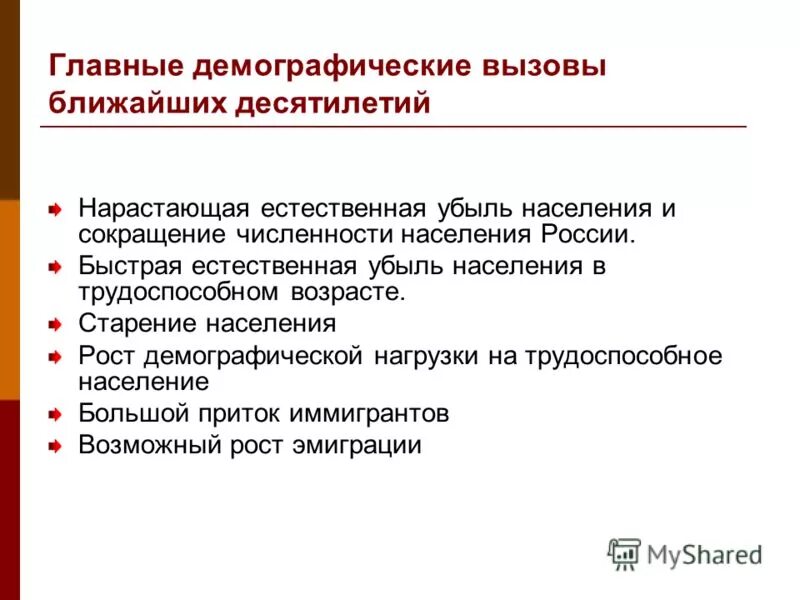 Главные демографические вызовы ближайших десятилетий

Нарастающая естественная убыль населения и сокращение численности населения России.

Быстрая естественная убыль населения в трудоспособном возрасте.

Старение населения

Рост демографической нагрузки на трудоспособное население

Большой приток иммигрантов

Возможный рост эмиграции

MyShared